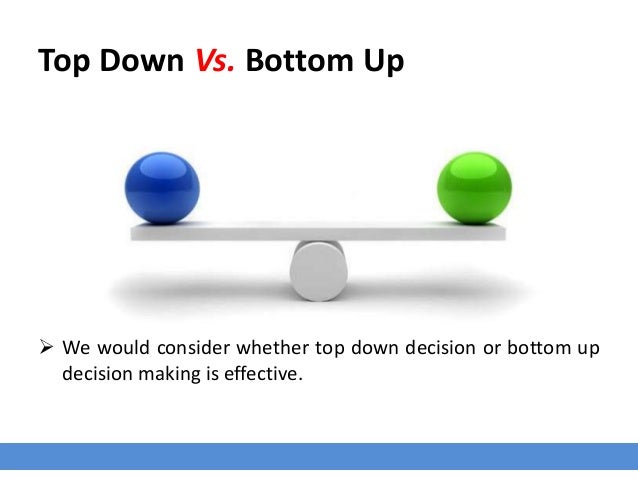 Top Down Vs. Bottom Up

➢ We would consider whether top down decision or bottom up decision making is effective.